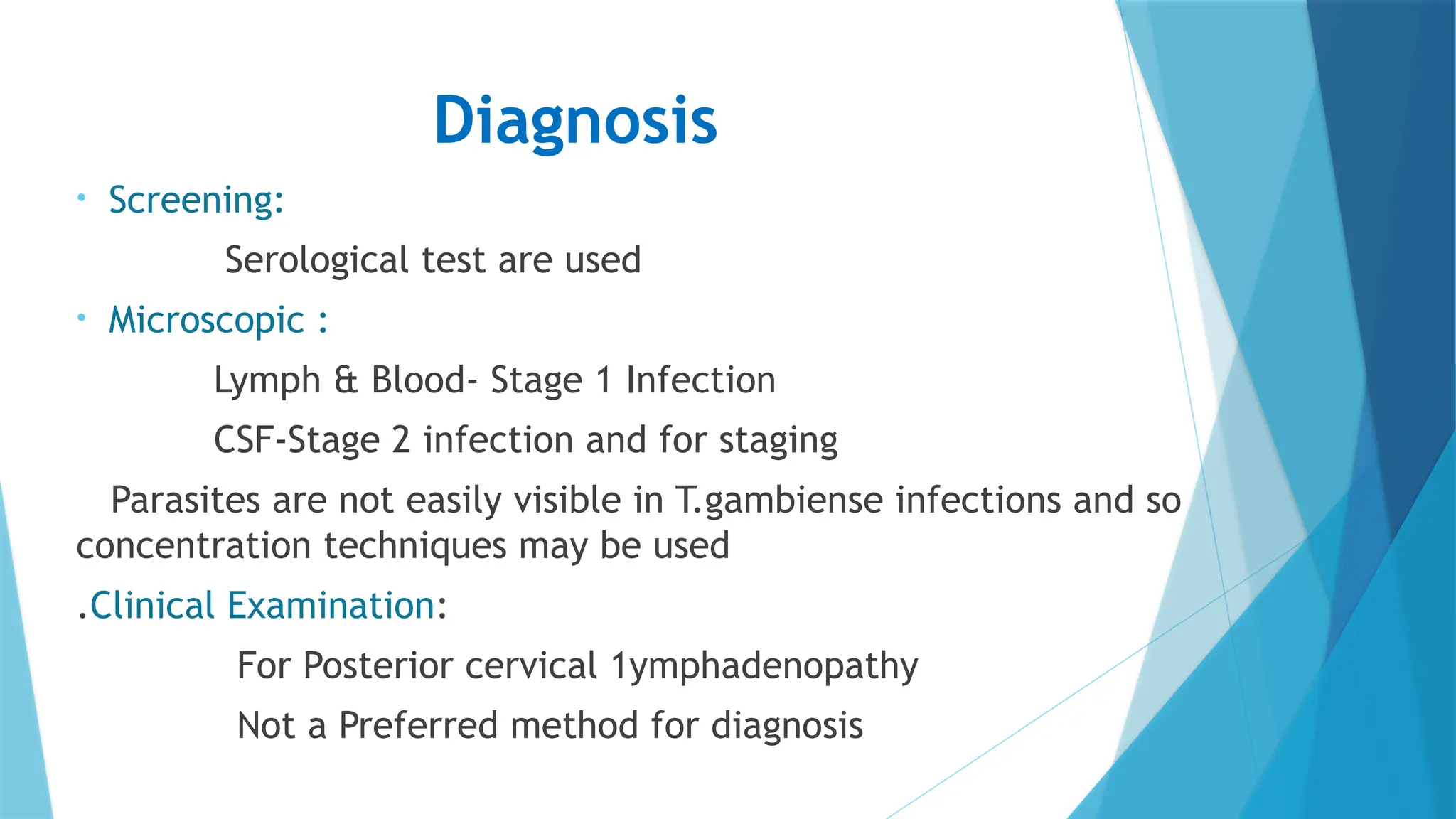 Diagnosis

• Screening:

Serological test are used

• Microscopic :

Lymph & Blood- Stage 1 Infection

CSF-Stage 2 infection and for staging

Parasites are not easily visible in T.gambiense infections and so concentration techniques may be used

.Clinical Examination:

For Posterior cervical 1ymphadenopathy

Not a Preferred method for diagnosis